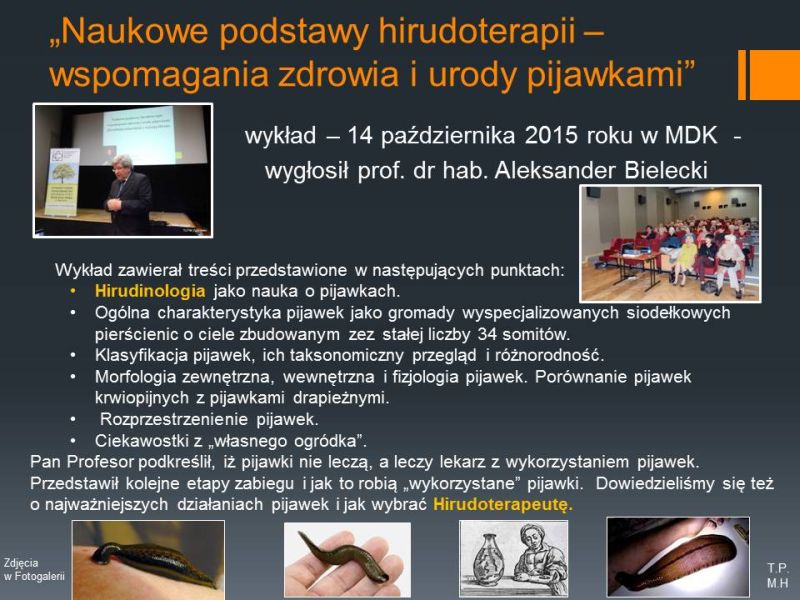 „Naukowe podstawy hirudoterapii – wspomagania zdrowia i urody pijawkami”

wykład – 14 października 2015 roku w MDK - wygłosił prof. dr hab. Aleksander Bielecki

Wykład zawierał treści przedstawione w następujących punktach:
• Hirudinologia jako nauka o pijawkach.
• Ogólna charakterystyka pijawek jako gromady wyspecjalizowanych siodełkowych pierścienic o ciele zbudowanym zez stałej liczby 34 somitów.
• Klasyfikacja pijawek, ich taksonomiczny przegląd i różnorodność.
• Morfologia zewnętrzna, wewnętrzna i fizjologia pijawek. Porównanie pijawek krwiopijnych z pijawkami drapieżnymi.
• Rozprzestrzenienie pijawek.
• Ciekawostki z „własnego ogródka”.
Pan Profesor podkreślił, iż pijawki nie leczą, a leczy lekarz z wykorzystaniem pijawek. Przedstawił kolejne etapy zabiegu i jak to robią „wykorzystane” pijawki. Dowiedzieliśmy się też o najważniejszych działaniach pijawek i jak wybrać Hirudoterapeutę.

Zdjęcia w Fotogalerii

T.P. M.H